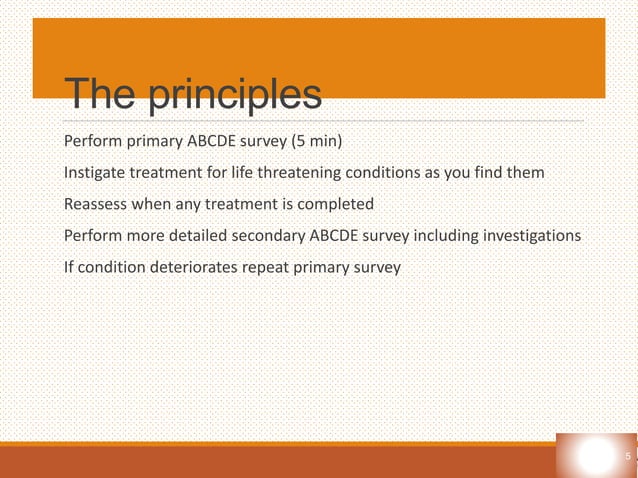 The principles

Perform primary ABCDE survey (5 min)

Instigate treatment for life threatening conditions as you find them

Reassess when any treatment is completed

Perform more detailed secondary ABCDE survey including investigations

If condition deteriorates repeat primary survey

5